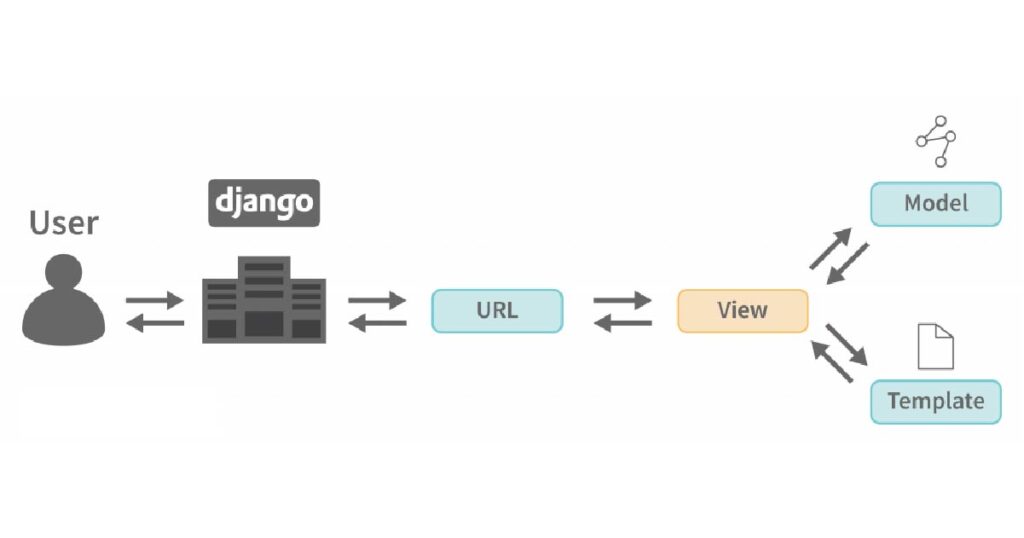 User

django

URL

View

Model

Template